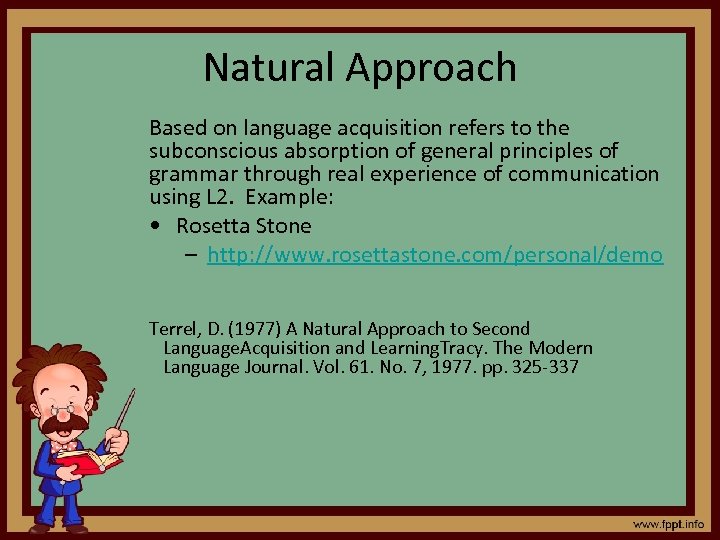 Natural Approach

Based on language acquisition refers to the subconscious absorption of general principles of grammar through real experience of communication using L2. Example:

• Rosetta Stone
  – http://www.rosettastone.com/personal/demo

Terrel, D. (1977) A Natural Approach to Second LanguageAcquisition and LearningTracy. The Modern Language Journal. Vol. 61. No. 7, 1977. pp. 325-337

www.fppt.info